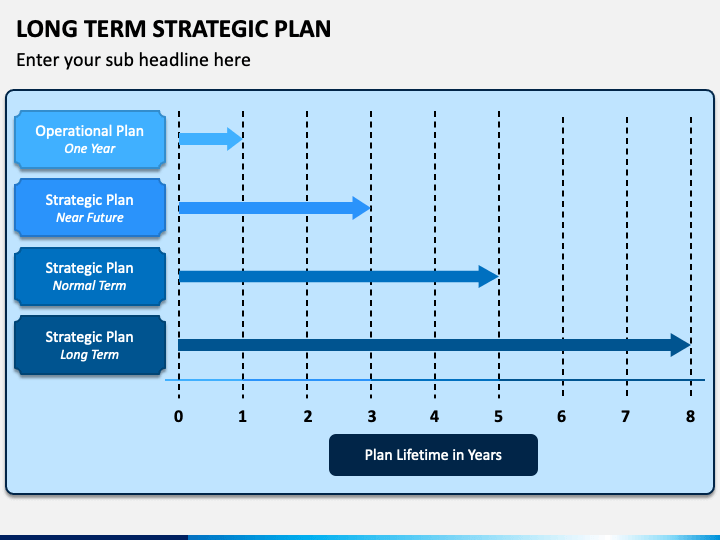 LONG TERM STRATEGIC PLAN

Enter your sub headline here

Operational Plan
One Year

Strategic Plan
Near Future

Strategic Plan
Normal Term

Strategic Plan
Long Term

0 1 2 3 4 5 6 7 8

Plan Lifetime in Years